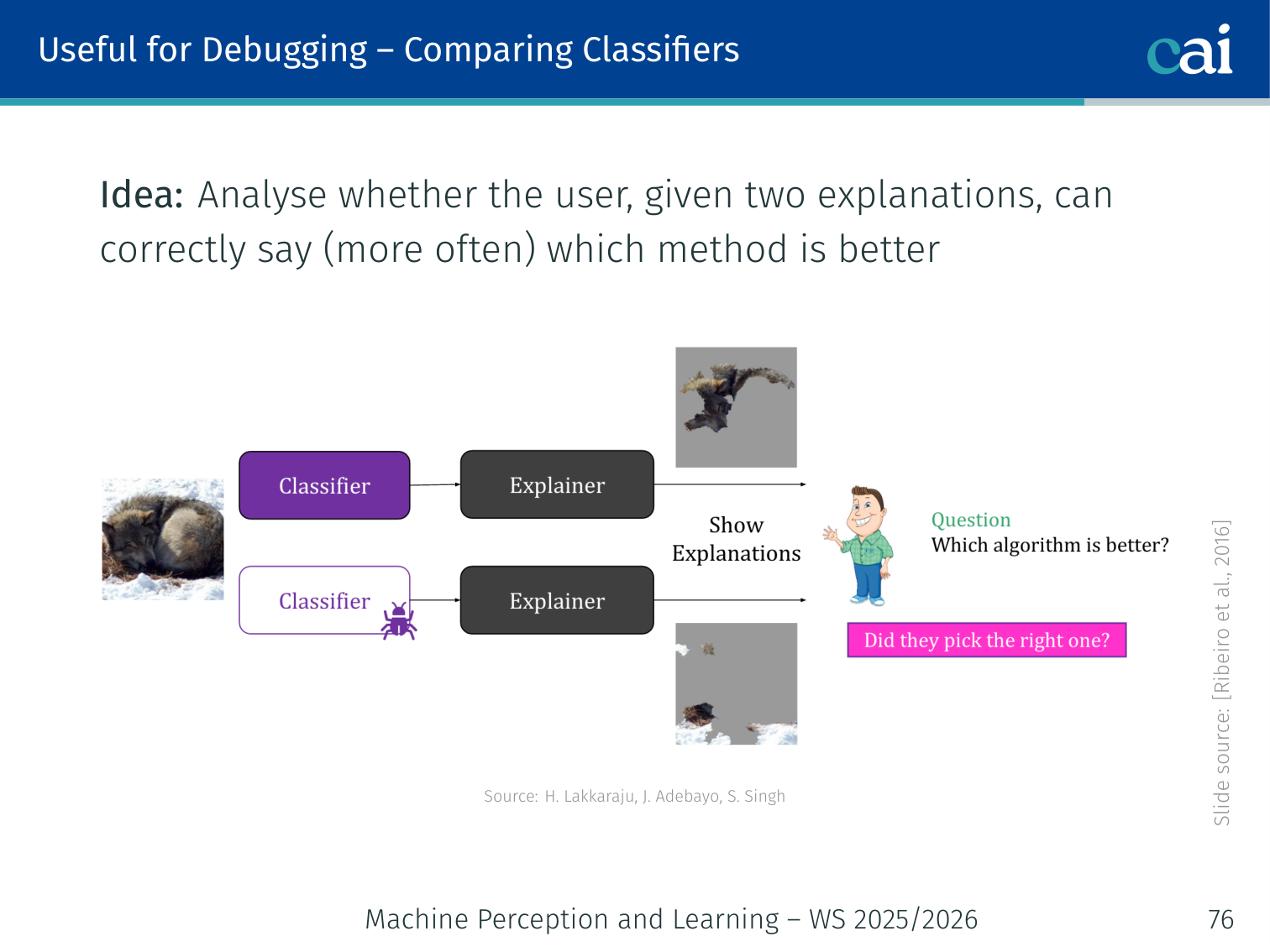 Useful for Debugging – Comparing Classifiers

cai

Idea: Analyse whether the user, given two explanations, can correctly say (more often) which method is better

Classifier

Explainer

Classifier

Explainer

Show Explanations

Question
Which algorithm is better?

Did they pick the right one?

Source: H. Lakkaraju, J. Adebayo, S. Singh

Slide source: [Ribeiro et al., 2016]

Machine Perception and Learning – WS 2025/2026

76